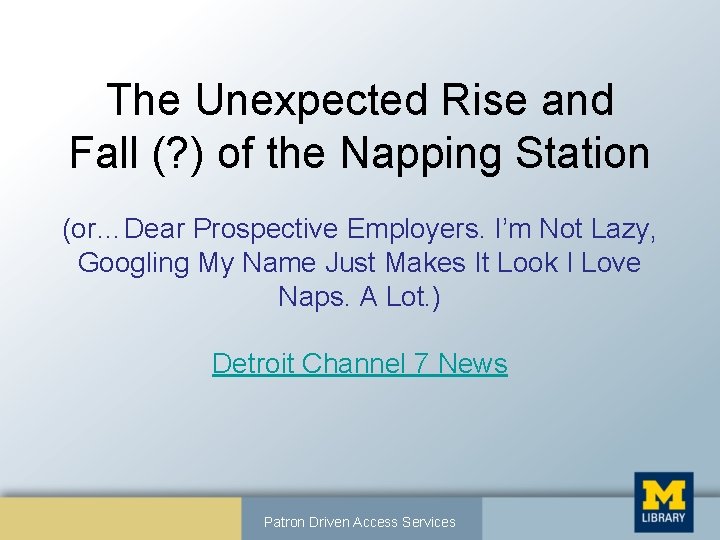 The Unexpected Rise and Fall (?) of the Napping Station

(or…Dear Prospective Employers. I'm Not Lazy, Googling My Name Just Makes It Look I Love Naps. A Lot.)

Detroit Channel 7 News

Patron Driven Access Services

M
LIBRARY